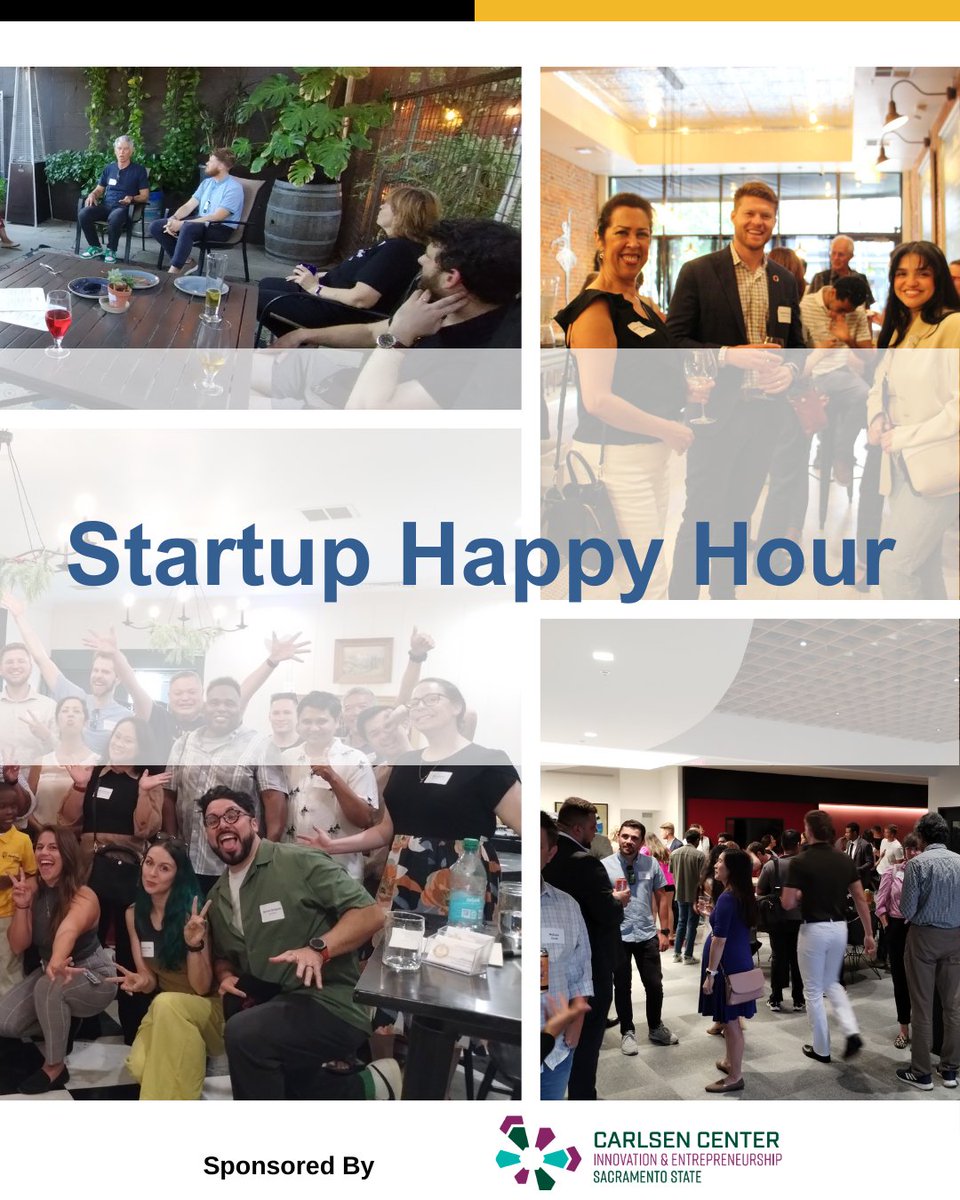 Startup Happy Hour

Sponsored By

CARLSEN CENTER
INNOVATION & ENTREPRENEURSHIP
SACRAMENTO STATE